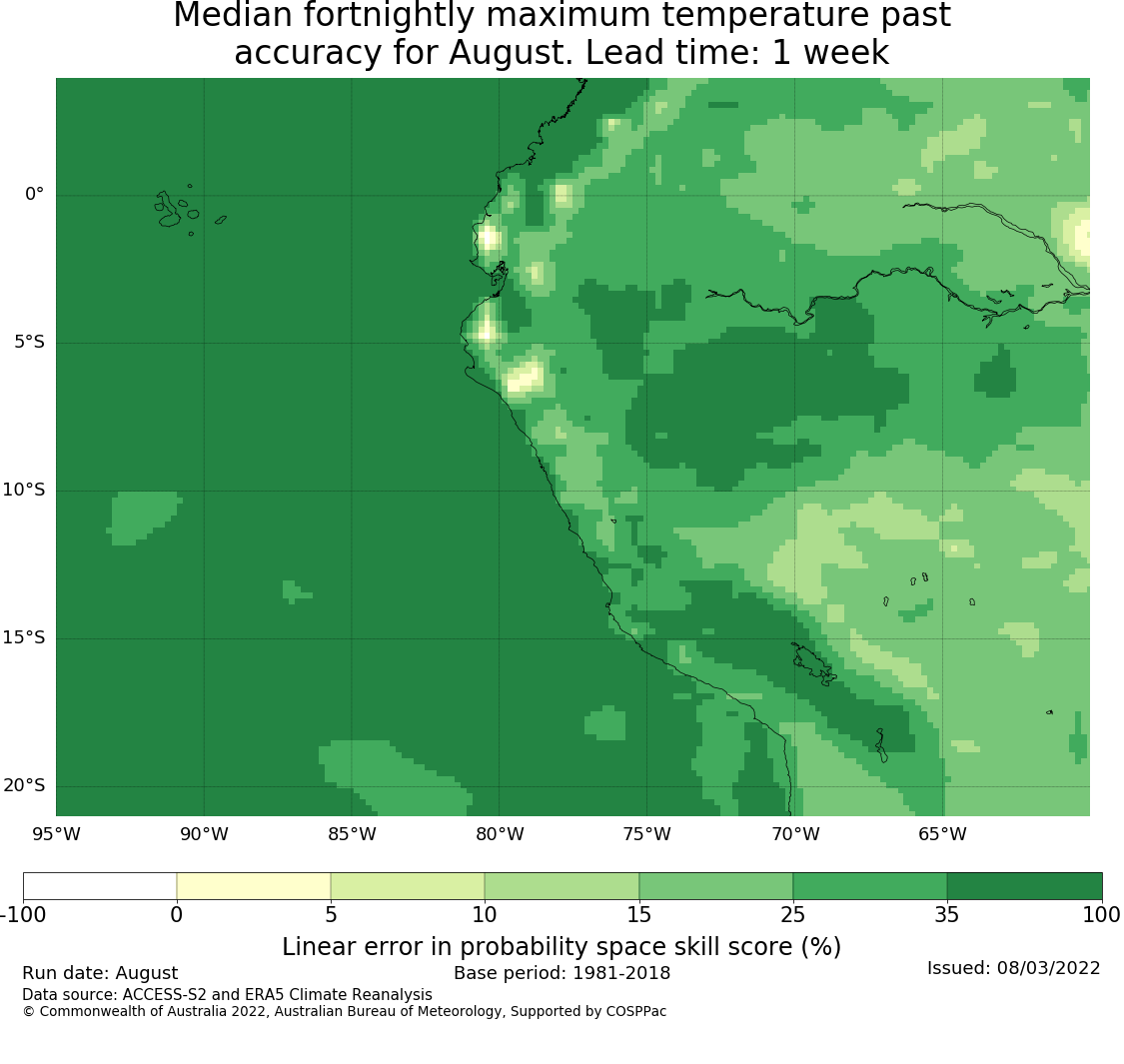 Median fortnightly maximum temperature past accuracy for August. Lead time: 1 week

0°
5°S
10°S
15°S
20°S
95°W
90°W
85°W
80°W
75°W
70°W
65°W

-100
0
5
10
15
25
35
100
Linear error in probability space skill score (%)

Run date: August
Base period: 1981-2018
Issued: 08/03/2022
Data source: ACCESS-S2 and ERA5 Climate Reanalysis
© Commonwealth of Australia 2022, Australian Bureau of Meteorology, Supported by COSPPac